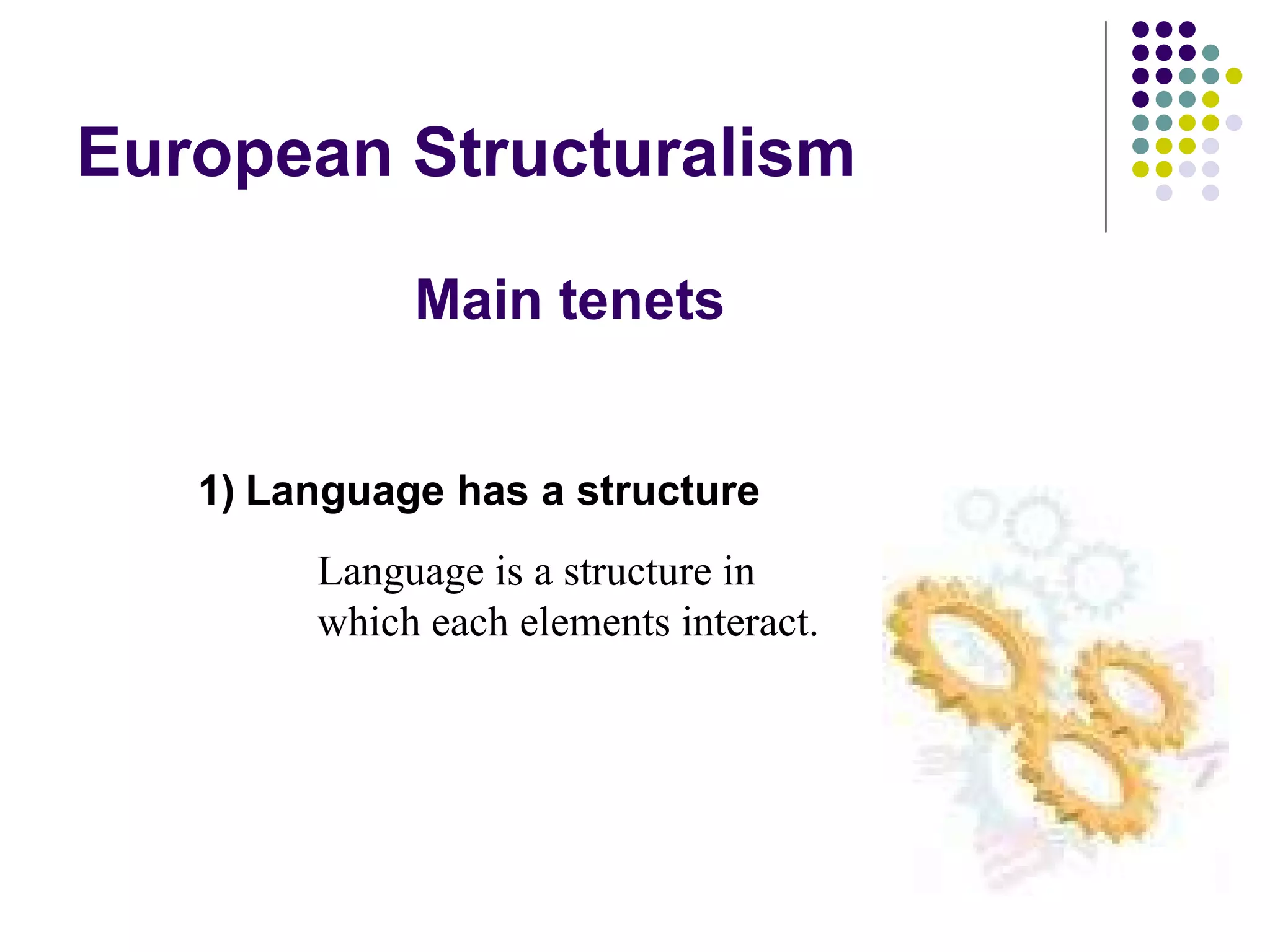 European Structuralism

Main tenets

1) Language has a structure

Language is a structure in which each elements interact.